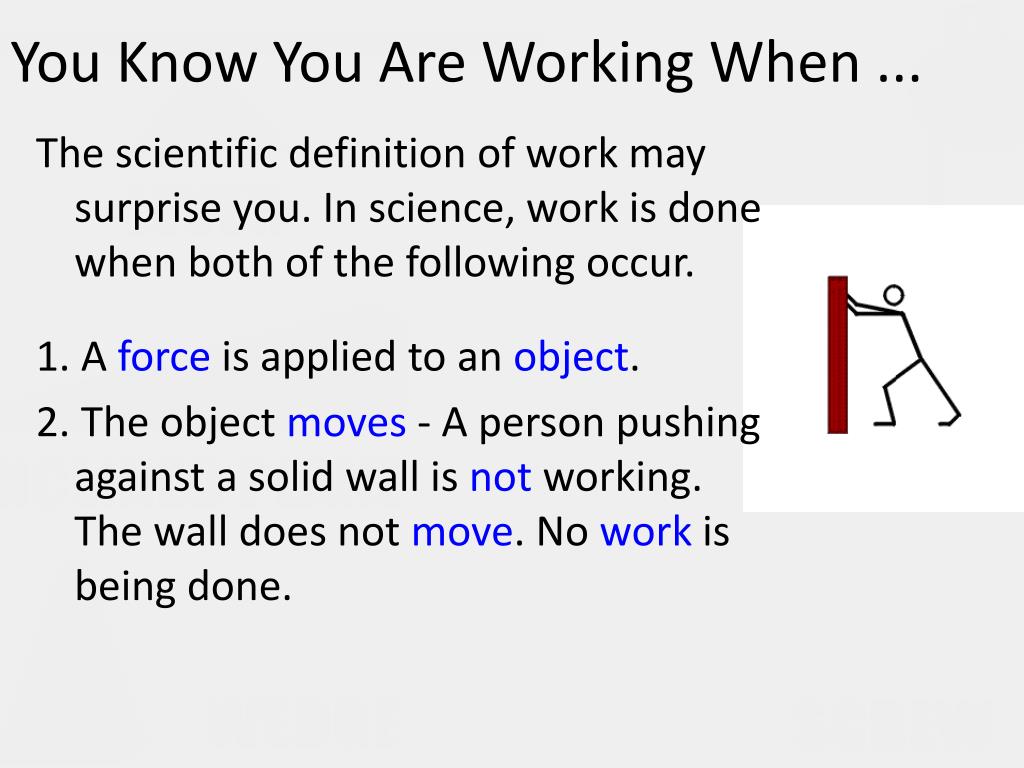 You Know You Are Working When ...

The scientific definition of work may surprise you. In science, work is done when both of the following occur.

1. A force is applied to an object.

2. The object moves - A person pushing against a solid wall is not working. The wall does not move. No work is being done.